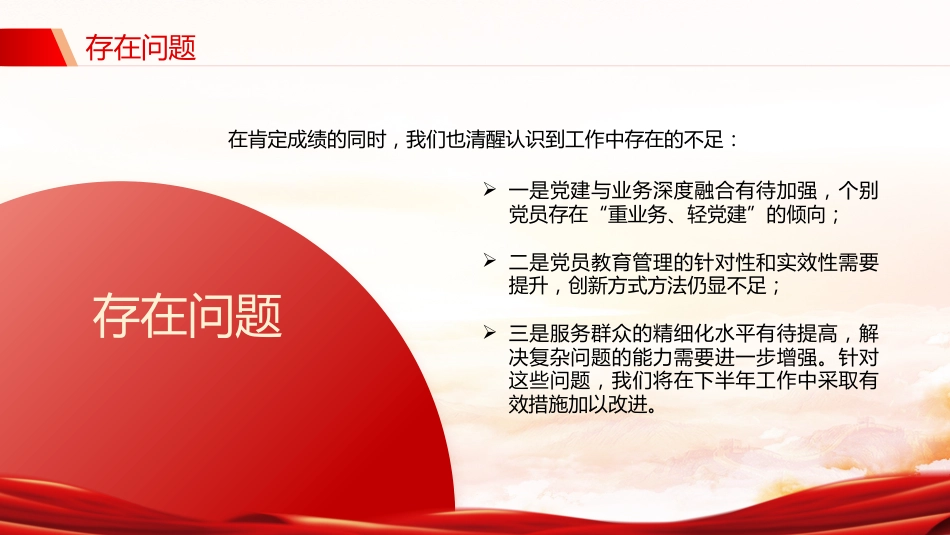 存在问题

在肯定成绩的同时，我们也清醒认识到工作中存在的不足：

存在问题

➢ 一是党建与业务深度融合有待加强，个别党员存在“重业务、轻党建”的倾向；

➢ 二是党员教育管理的针对性和实效性需要提升，创新方式方法仍显不足；

➢ 三是服务群众的精细化水平有待提高，解决复杂问题的能力需要进一步增强。针对这些问题，我们将在下半年工作中采取有效措施加以改进。